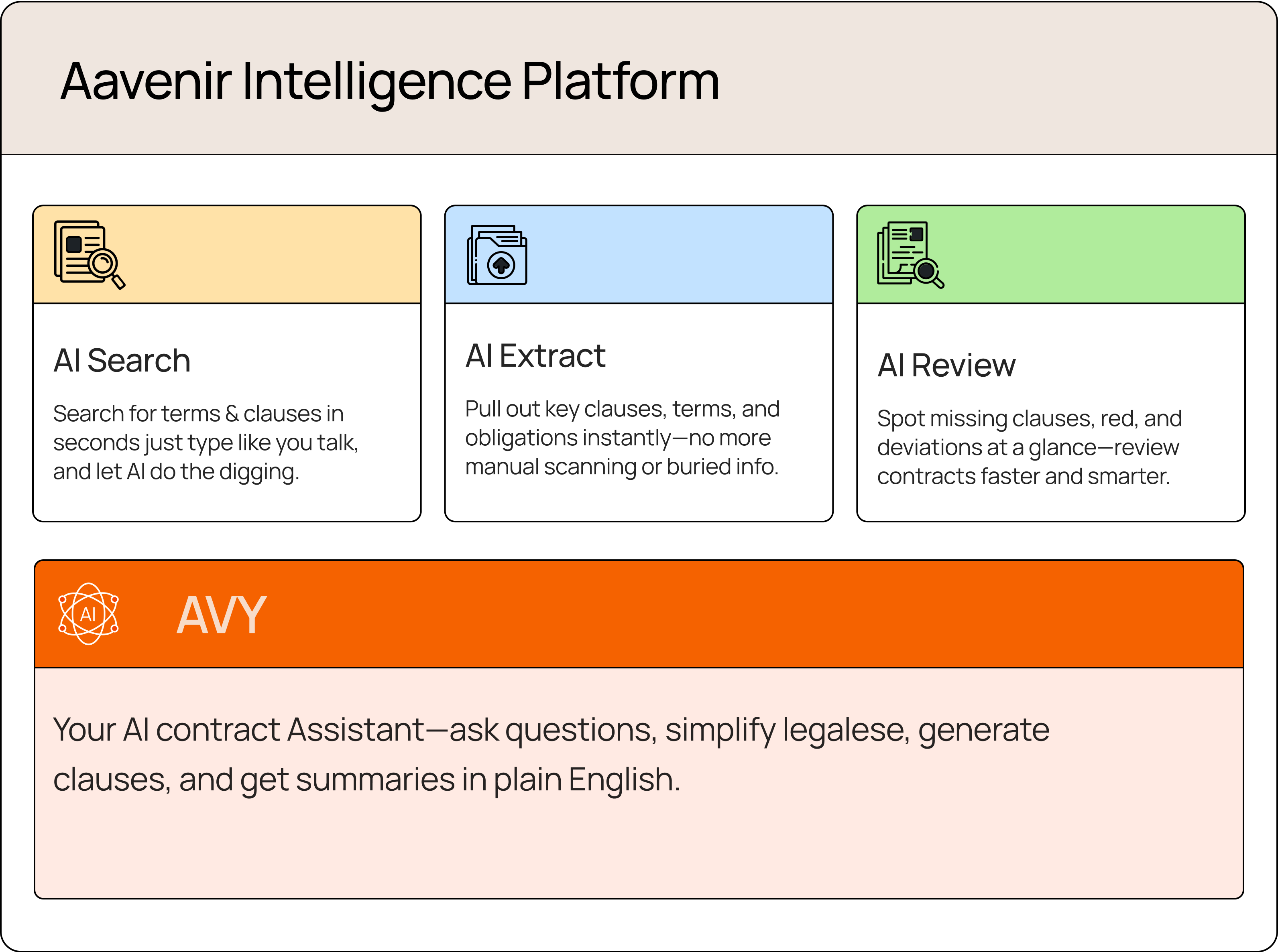 Aavenir Intelligence Platform

AI Search

Search for terms & clauses in seconds just type like you talk, and let AI do the digging.

AI Extract

Pull out key clauses, terms, and obligations instantly—no more manual scanning or buried info.

AI Review

Spot missing clauses, red, and deviations at a glance—review contracts faster and smarter.

AI

AVY

Your AI contract Assistant—ask questions, simplify legalese, generate clauses, and get summaries in plain English.